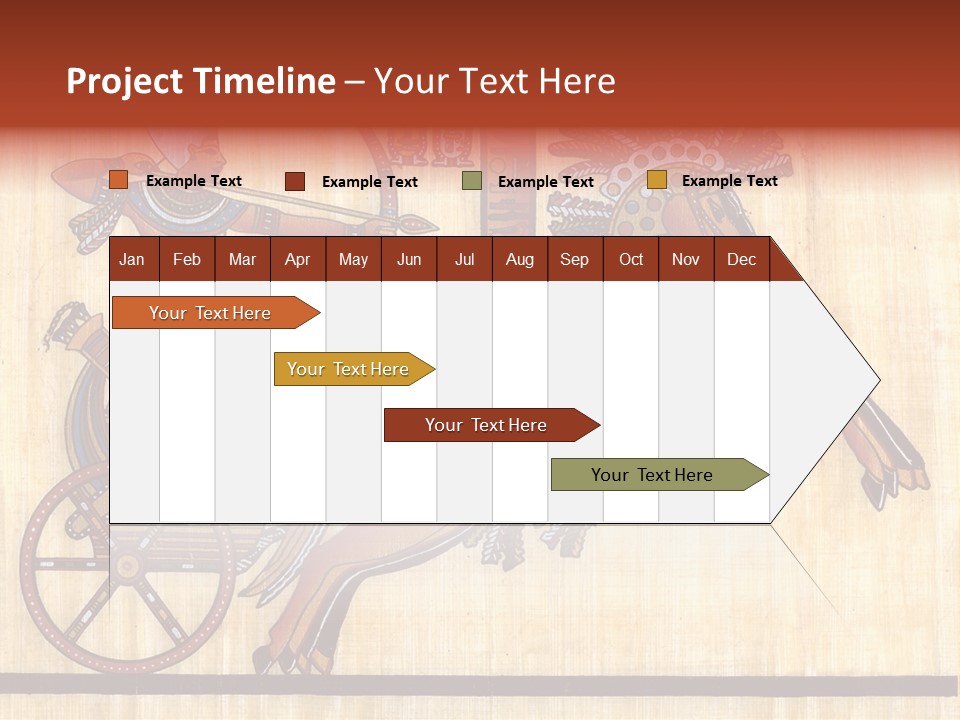 Project Timeline – Your Text Here

Example Text
Example Text
Example Text
Example Text

| Jan | Feb | Mar | Apr | May | Jun | Jul | Aug | Sep | Oct | Nov | Dec |
|---|---|---|---|---|---|---|---|---|---|---|---|

Your Text Here

Your Text Here

Your Text Here

Your Text Here